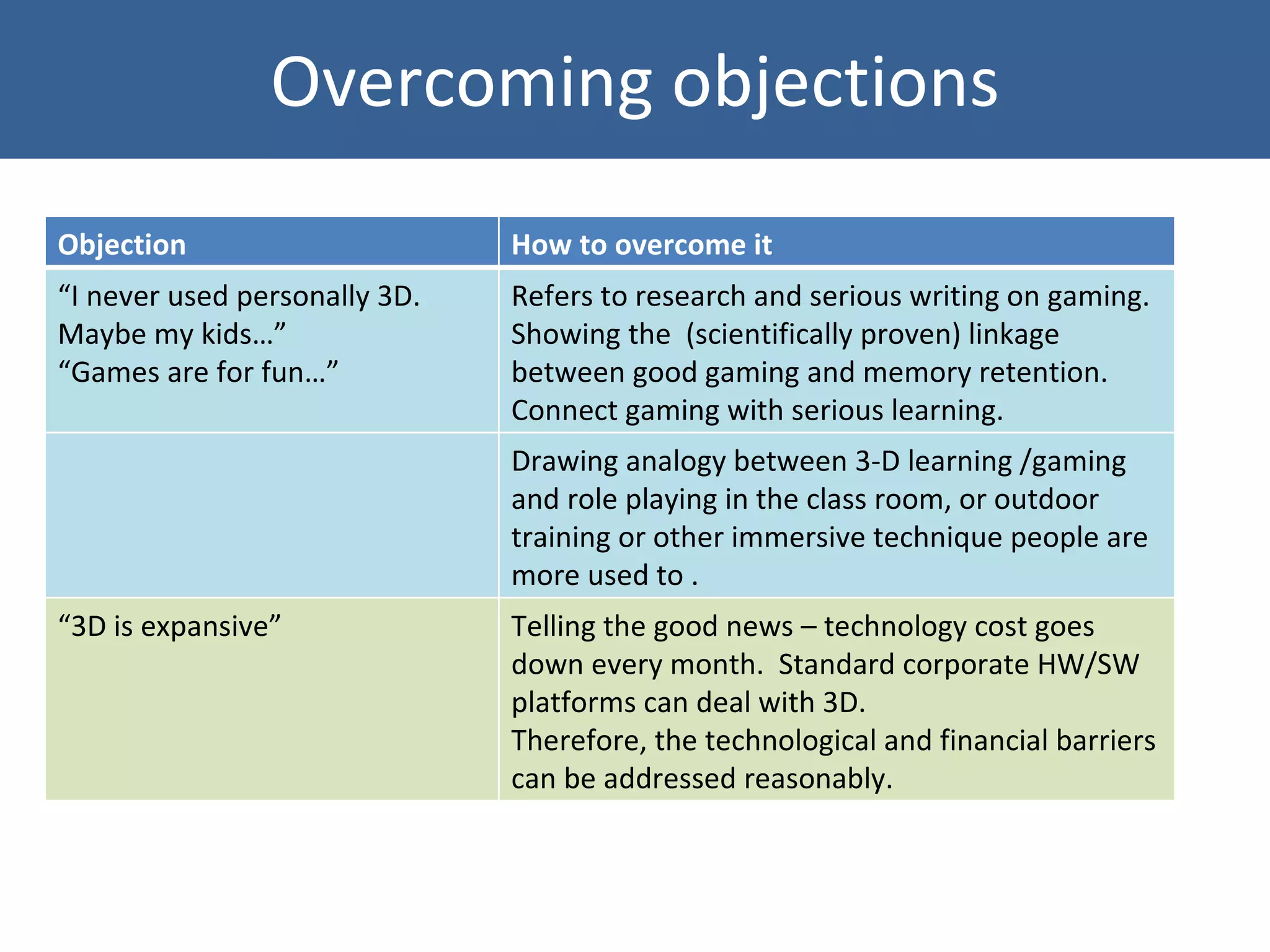 Overcoming objections

| Objection | How to overcome it |
|---|---|
| “I never used personally 3D. Maybe my kids…” “Games are for fun…” | Refers to research and serious writing on gaming. Showing the (scientifically proven) linkage between good gaming and memory retention. Connect gaming with serious learning. |
| | Drawing analogy between 3-D learning /gaming and role playing in the class room, or outdoor training or other immersive technique people are more used to . |
| “3D is expansive” | Telling the good news – technology cost goes down every month. Standard corporate HW/SW platforms can deal with 3D. Therefore, the technological and financial barriers can be addressed reasonably. |